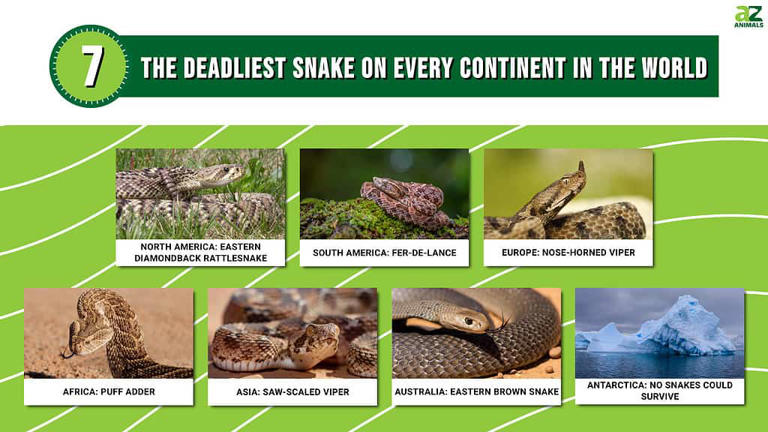 az ANIMALS

7 THE DEADLIEST SNAKE ON EVERY CONTINENT IN THE WORLD

NORTH AMERICA: EASTERN DIAMONDBACK RATTLESNAKE

SOUTH AMERICA: FER-DE-LANCE

EUROPE: NOSE-HORNED VIPER

AFRICA: PUFF ADDER

ASIA: SAW-SCALED VIPER

AUSTRALIA: EASTERN BROWN SNAKE

ANTARCTICA: NO SNAKES COULD SURVIVE